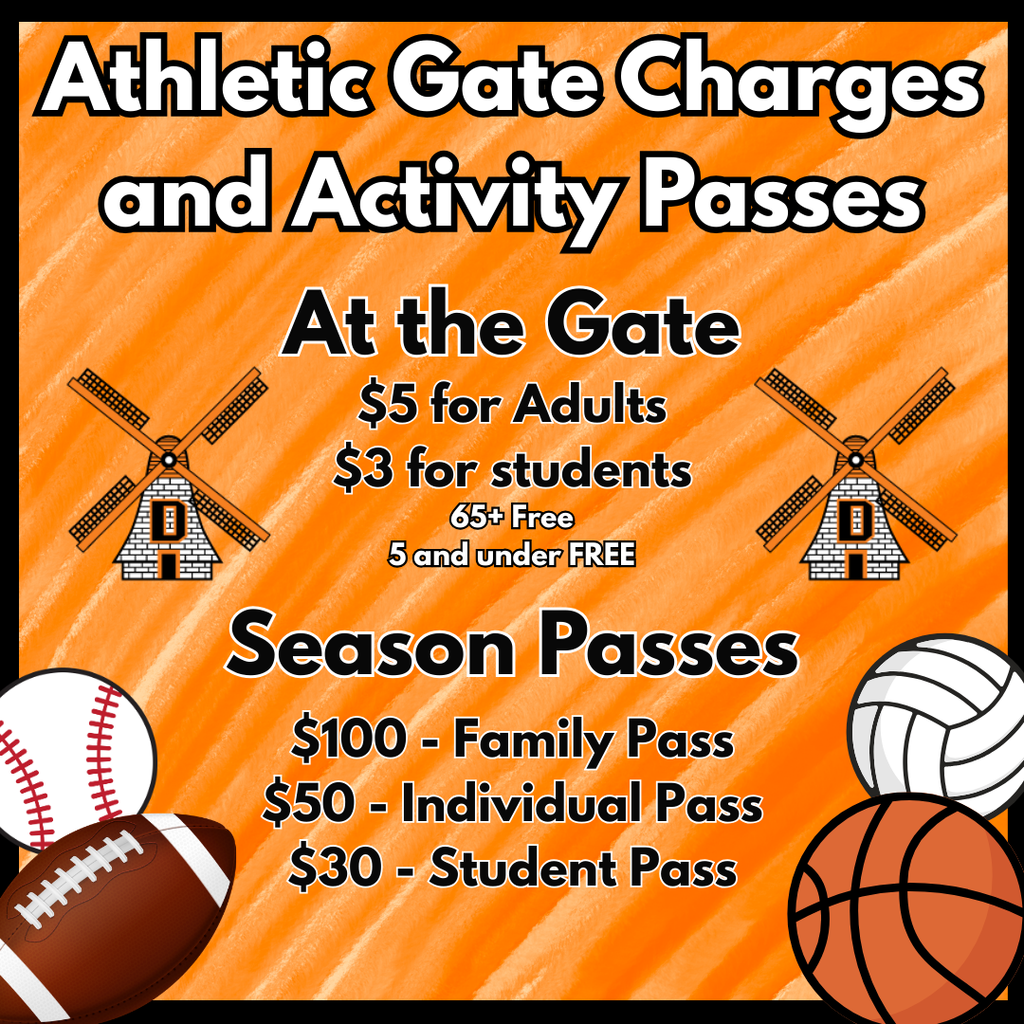 Athletic Gate Charges and Activity Passes

At the Gate

D

$5 for Adults
$3 for students
65+ Free
5 and under FREE

D

Season Passes

$100 - Family Pass
$50 - Individual Pass
$30 - Student Pass